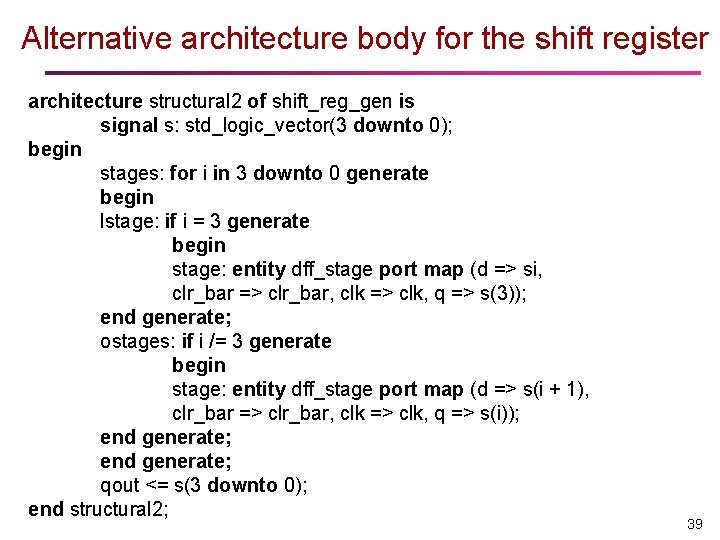 Alternative architecture body for the shift register

architecture structural2 of shift_reg_gen is
signal s: std_logic_vector(3 downto 0);
begin
stages: for i in 3 downto 0 generate
begin
lstage: if i = 3 generate
begin
stage: entity dff_stage port map (d => si,
clr_bar => clr_bar, clk => clk, q => s(3));
end generate;
ostages: if i /= 3 generate
begin
stage: entity dff_stage port map (d => s(i + 1),
clr_bar => clr_bar, clk => clk, q => s(i));
end generate;
end generate;
qout <= s(3 downto 0);
end structural2;

39